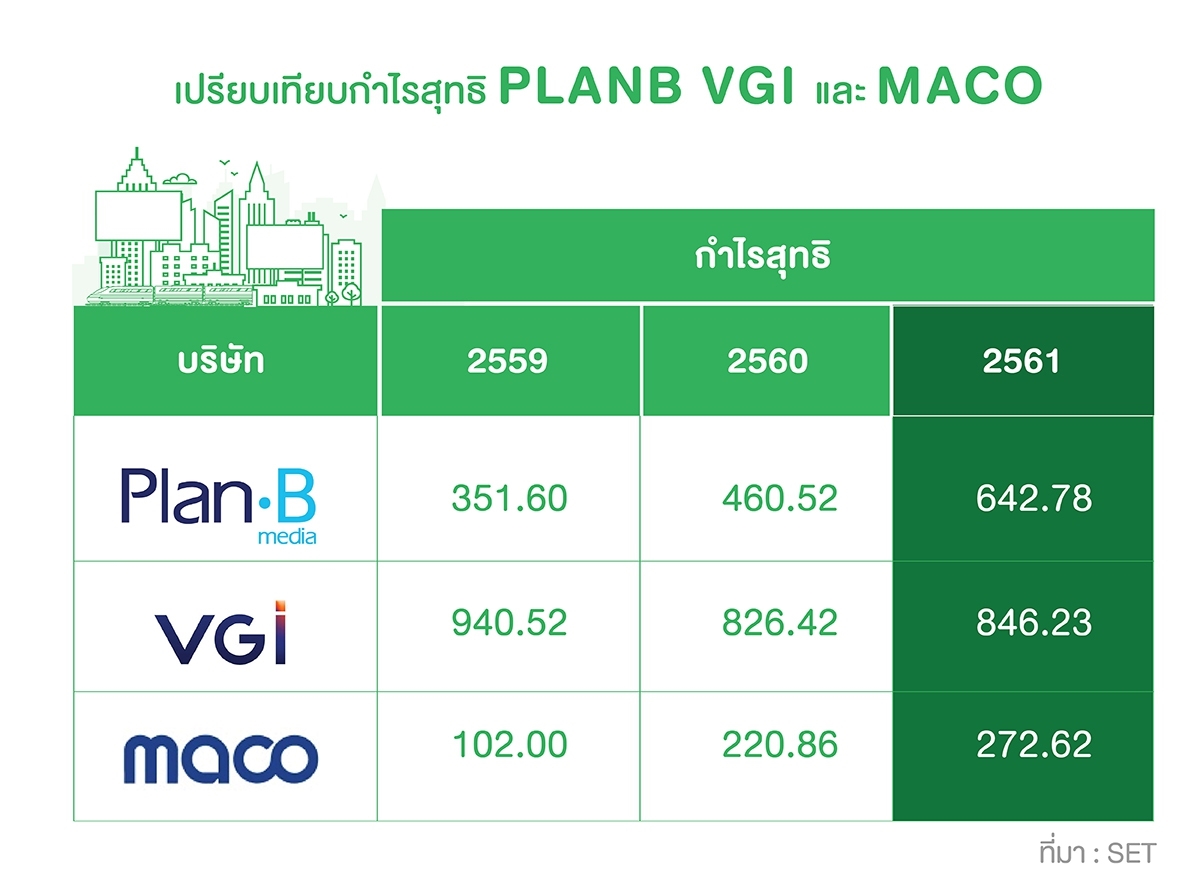 เปรียบเทียบกำไรสุทธิ PLANB VGI และ MACO

| | กำไรสุทธิ | | |
|---|---|---|---|
| บริษัท | 2559 | 2560 | 2561 |
| Plan·B media | 351.60 | 460.52 | 642.78 |
| VGI | 940.52 | 826.42 | 846.23 |
| maco | 102.00 | 220.86 | 272.62 |

ที่มา : SET